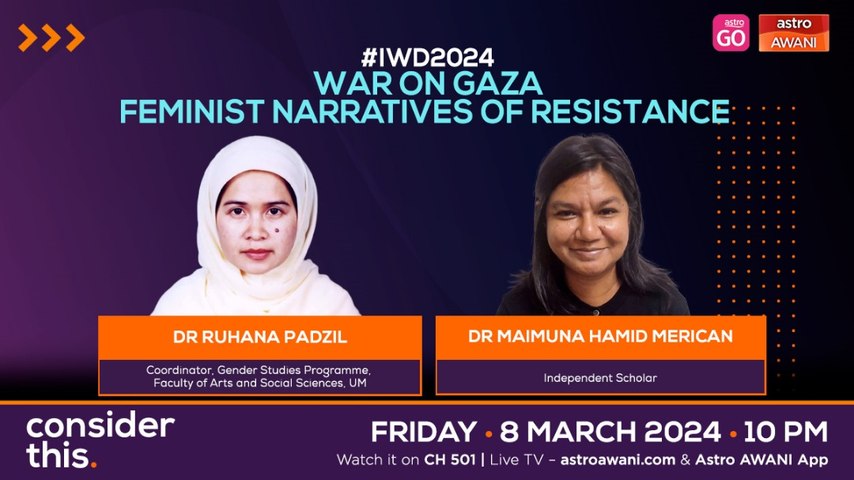 astro GO
astro AWANI

#IWD2024
WAR ON GAZA
FEMINIST NARRATIVES OF RESISTANCE

DR RUHANA PADZIL
Coordinator, Gender Studies Programme, Faculty of Arts and Social Sciences, UM

DR MAIMUNA HAMID MERICAN
Independent Scholar

consider this.

FRIDAY • 8 MARCH 2024 • 10 PM
Watch it on CH 501 | Live TV - astroawani.com & Astro AWANI App